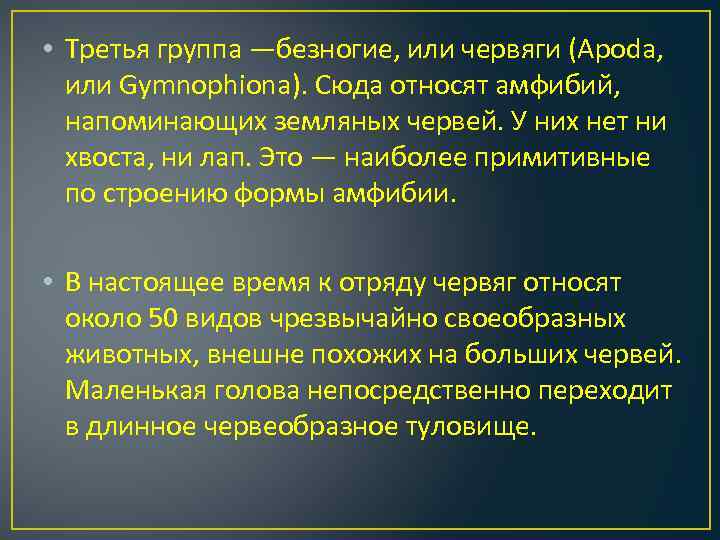 • Третья группа —безногие, или червяги (Apoda, или Gymnophiona). Сюда относят амфибий, напоминающих земляных червей. У них нет ни хвоста, ни лап. Это — наиболее примитивные по строению формы амфибии.

• В настоящее время к отряду червяг относят около 50 видов чрезвычайно своеобразных животных, внешне похожих на больших червей. Маленькая голова непосредственно переходит в длинное червеобразное туловище.